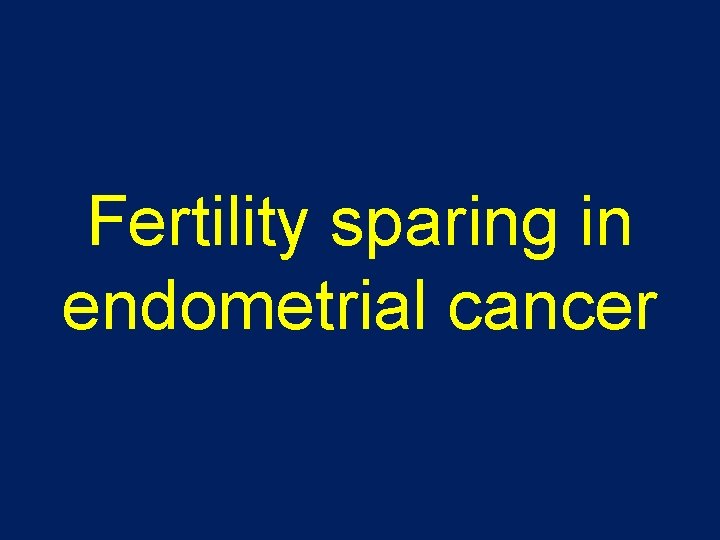 Fertility sparing in endometrial cancer